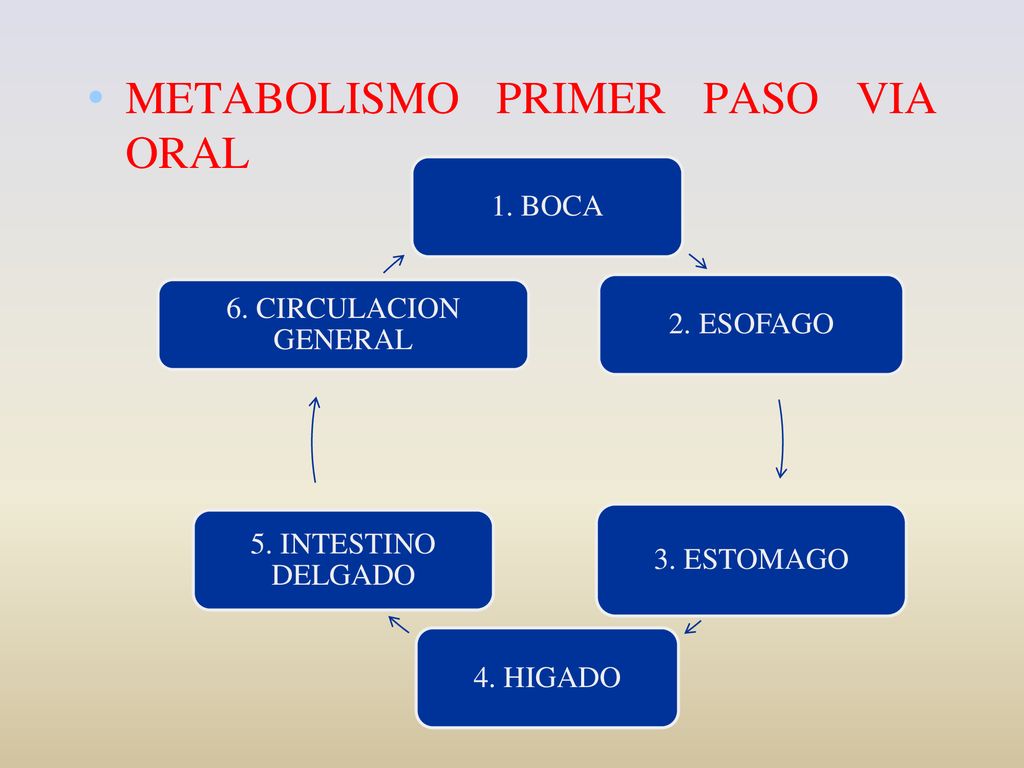 • METABOLISMO PRIMER PASO VIA ORAL

1. BOCA

2. ESOFAGO

3. ESTOMAGO

4. HIGADO

5. INTESTINO DELGADO

6. CIRCULACION GENERAL